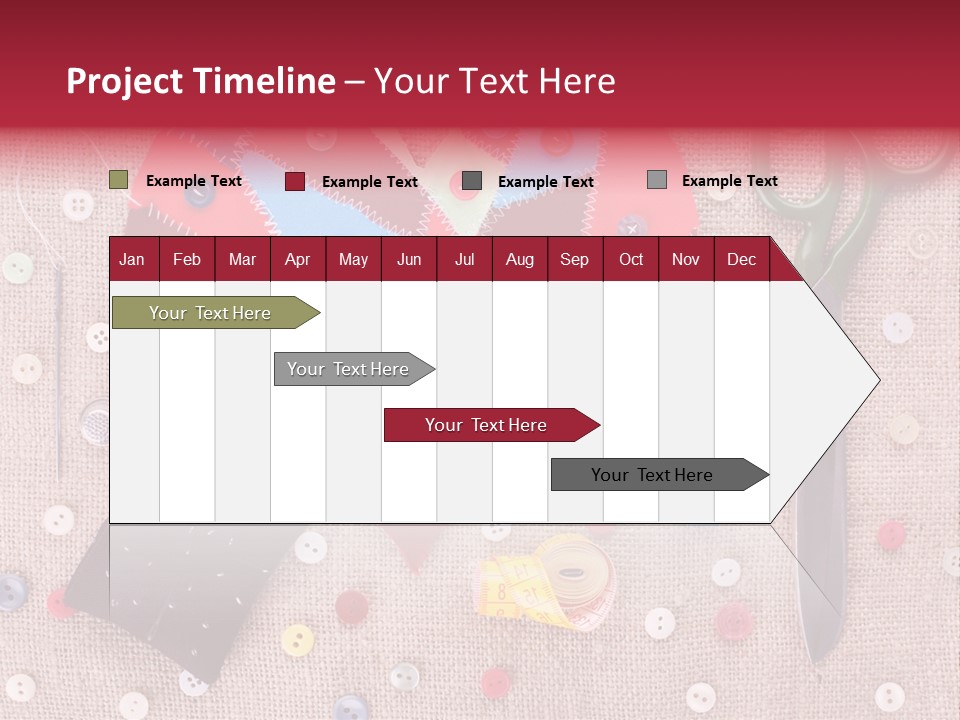 Project Timeline – Your Text Here

Example Text
Example Text
Example Text
Example Text

| Jan | Feb | Mar | Apr | May | Jun | Jul | Aug | Sep | Oct | Nov | Dec |
|---|---|---|---|---|---|---|---|---|---|---|---|

Your Text Here
Your Text Here
Your Text Here
Your Text Here